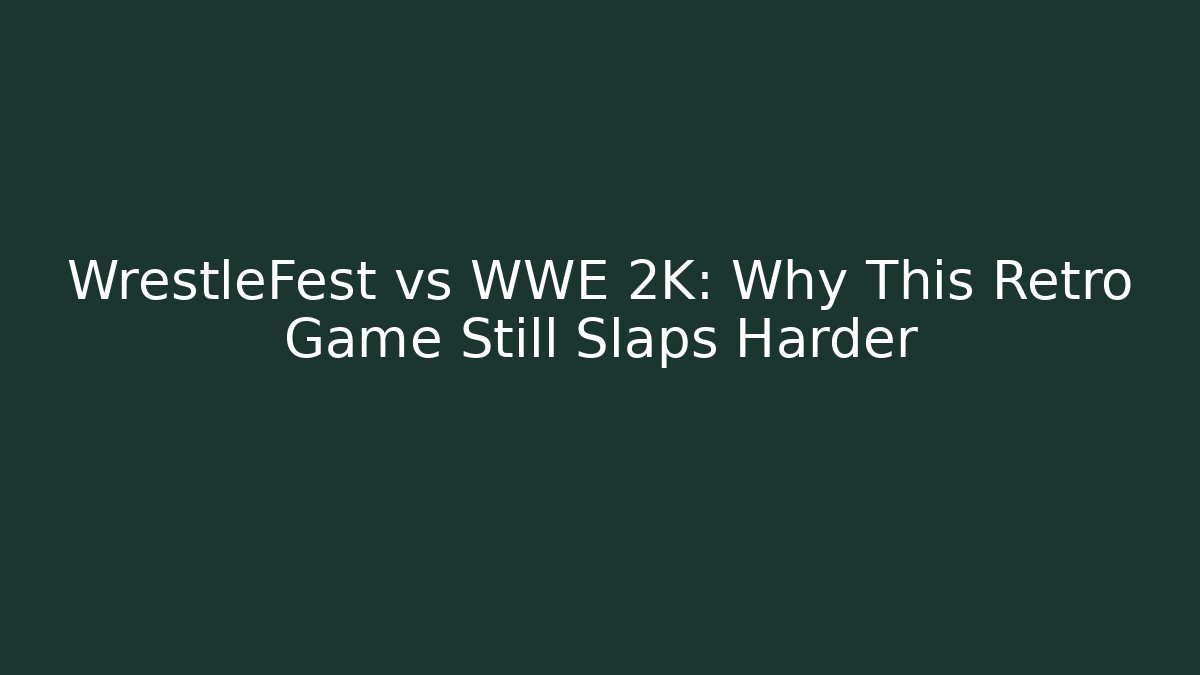 WrestleFest vs WWE 2K: Why This Retro Game Still Slaps Harder